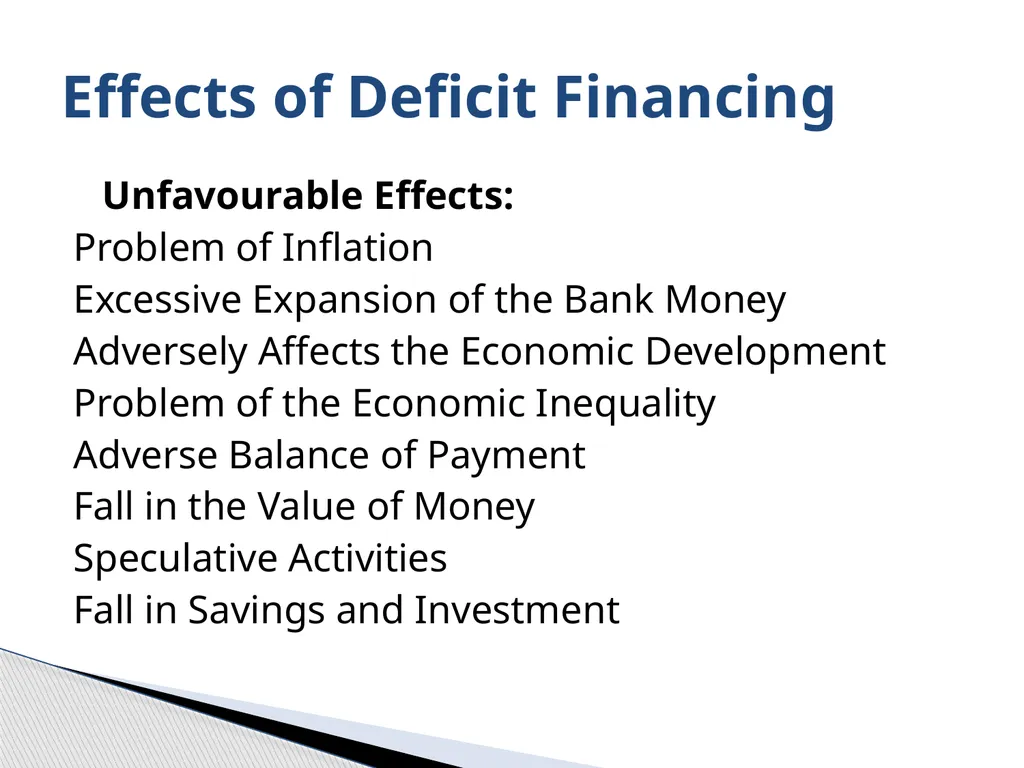 Effects of Deficit Financing

Unfavourable Effects:

Problem of Inflation
Excessive Expansion of the Bank Money
Adversely Affects the Economic Development
Problem of the Economic Inequality
Adverse Balance of Payment
Fall in the Value of Money
Speculative Activities
Fall in Savings and Investment